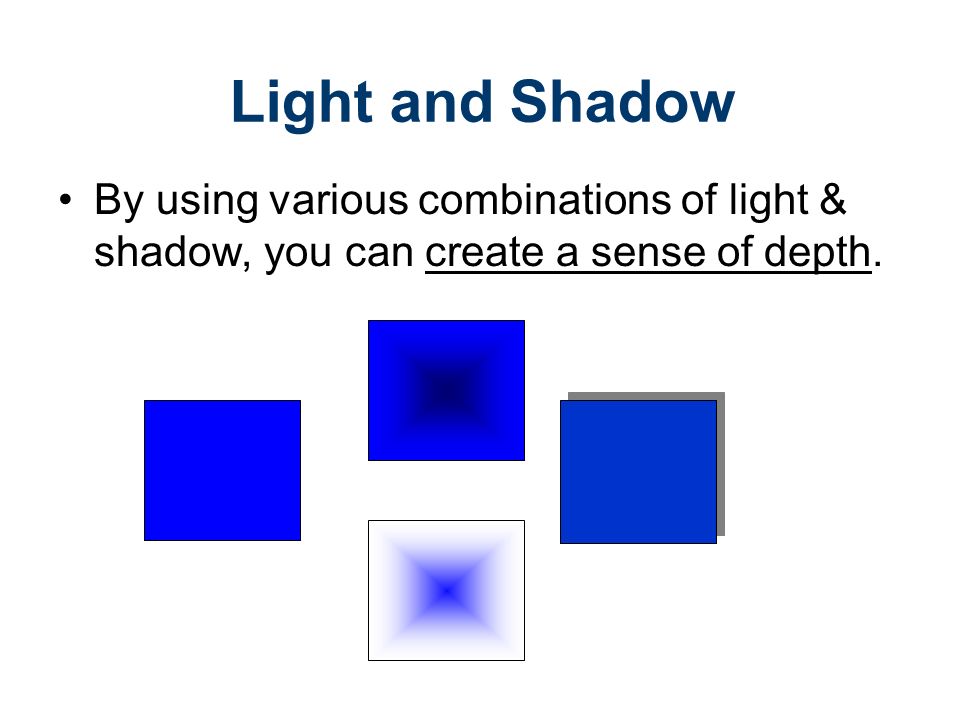 Light and Shadow

• By using various combinations of light & shadow, you can create a sense of depth.